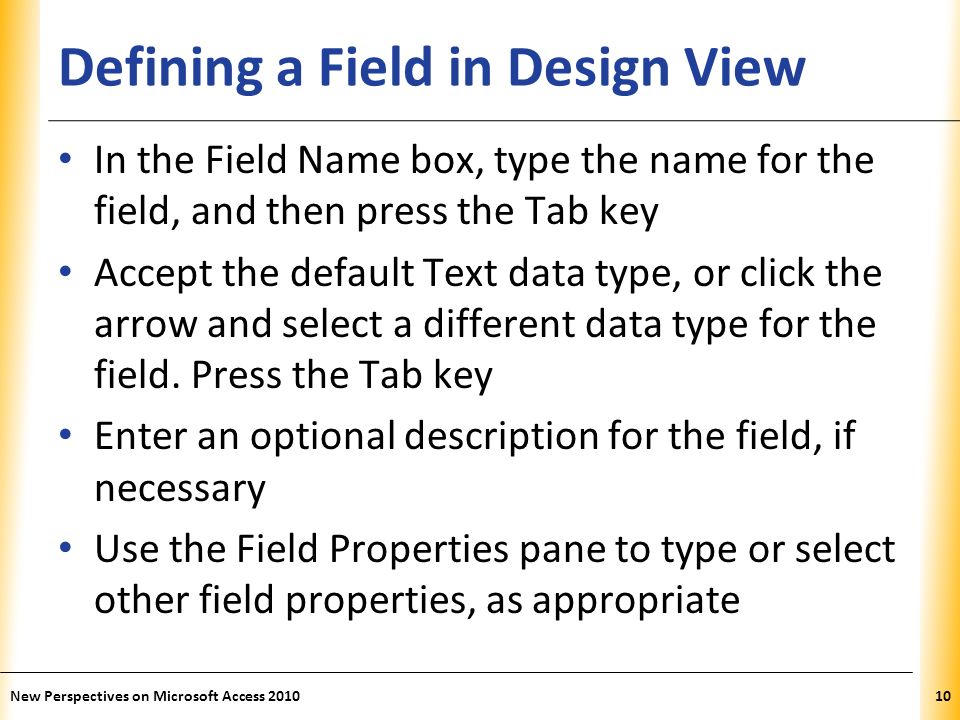 Defining a Field in Design View

• In the Field Name box, type the name for the field, and then press the Tab key

• Accept the default Text data type, or click the arrow and select a different data type for the field. Press the Tab key

• Enter an optional description for the field, if necessary

• Use the Field Properties pane to type or select other field properties, as appropriate

New Perspectives on Microsoft Access 2010

10